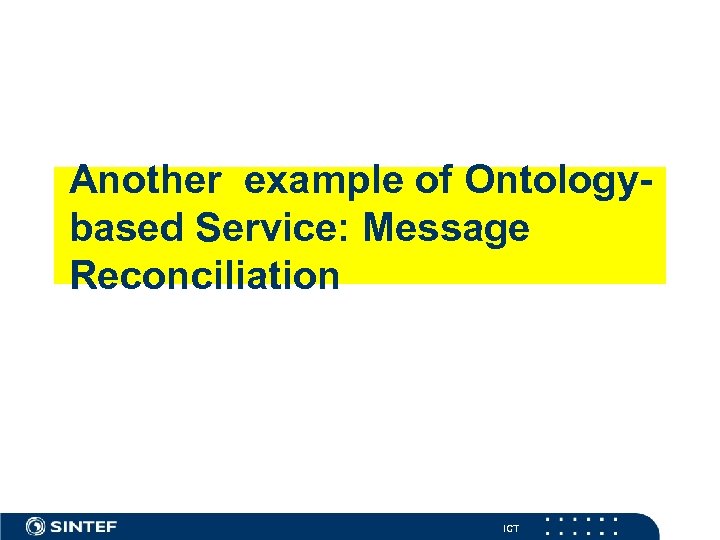 Another example of Ontology-based Service: Message Reconciliation

SINTEF

ICT